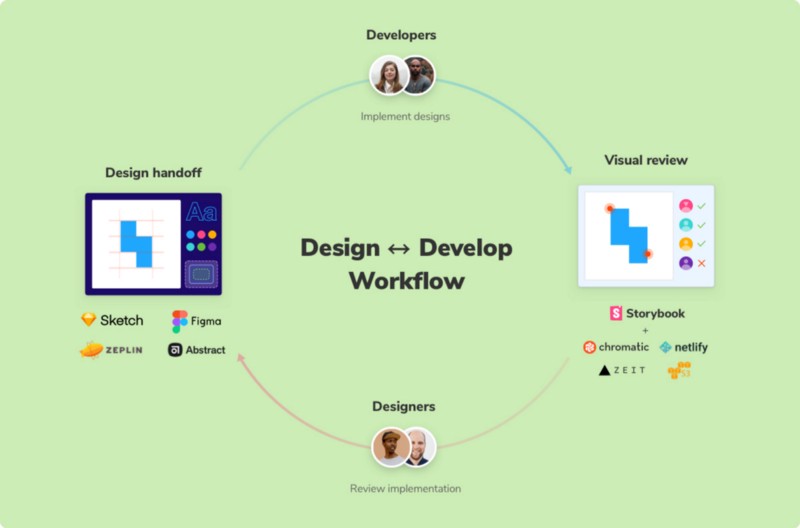 Developers

Implement designs

Design handoff

Aa

Sketch Figma

ZEPLIN Abstract

Design ↔ Develop Workflow

Visual review

Storybook

+

chromatic netlify

ZEIT S3

Designers

Review implementation